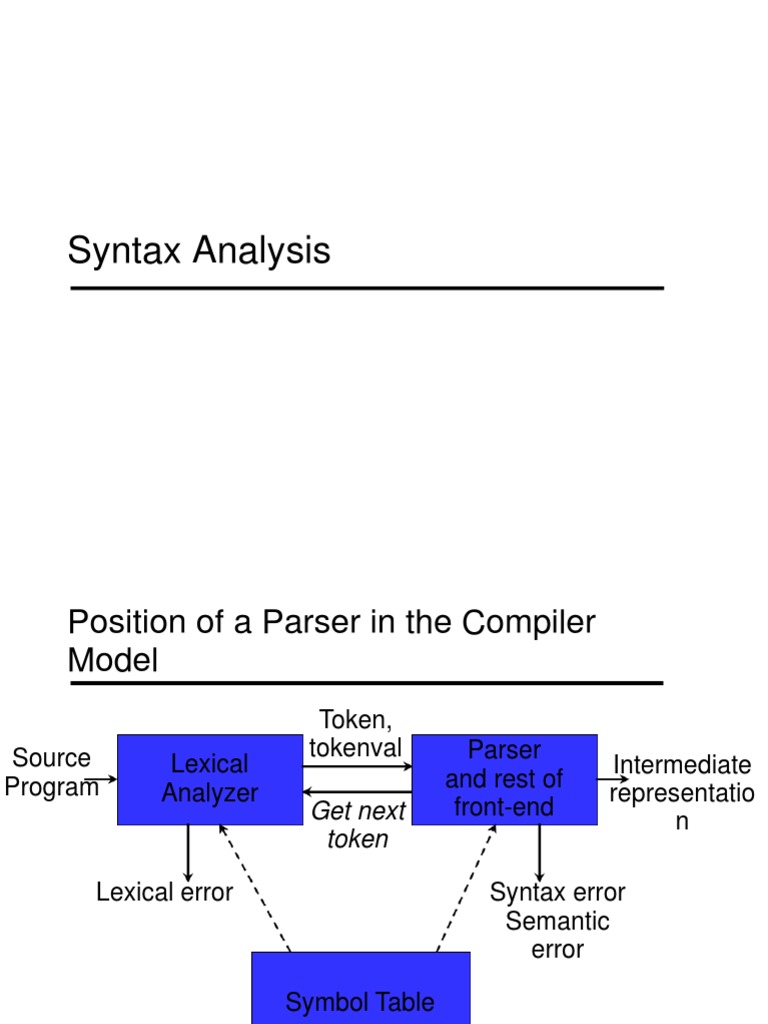 Syntax Analysis

Position of a Parser in the Compiler Model

Source Program

Lexical Analyzer

Token, tokenval

Get next token

Parser and rest of front-end

Intermediate representation

Lexical error

Syntax error Semantic error

Symbol Table